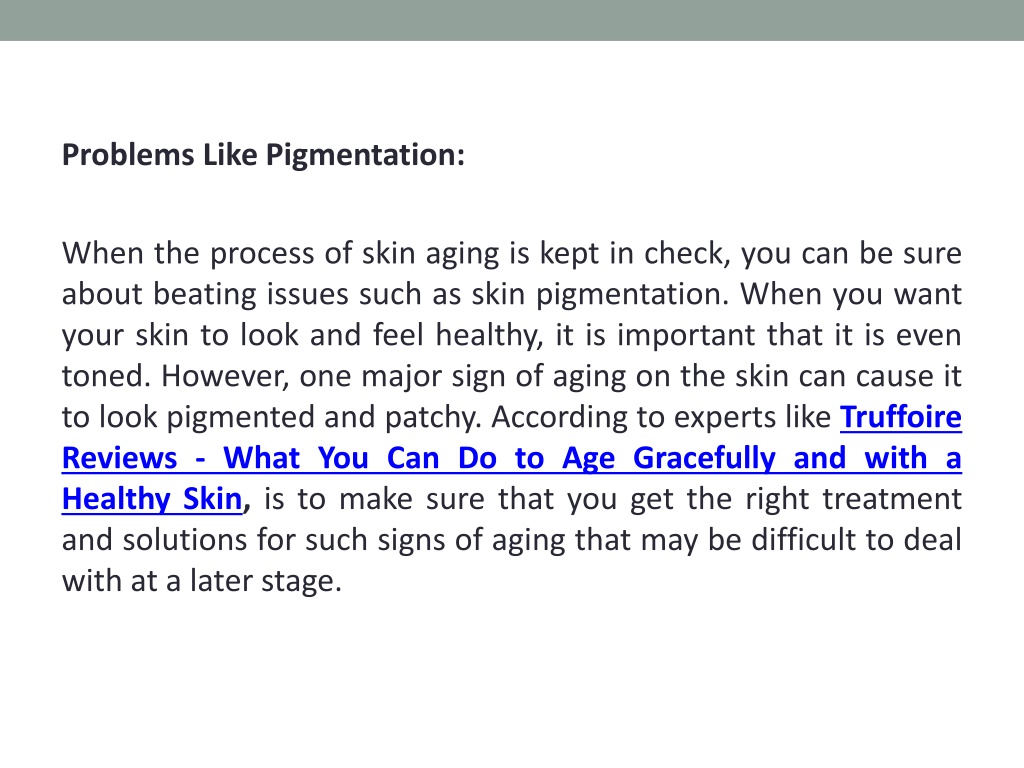 Problems Like Pigmentation:

When the process of skin aging is kept in check, you can be sure about beating issues such as skin pigmentation. When you want your skin to look and feel healthy, it is important that it is even toned. However, one major sign of aging on the skin can cause it to look pigmented and patchy. According to experts like Truffoire Reviews - What You Can Do to Age Gracefully and with a Healthy Skin, is to make sure that you get the right treatment and solutions for such signs of aging that may be difficult to deal with at a later stage.